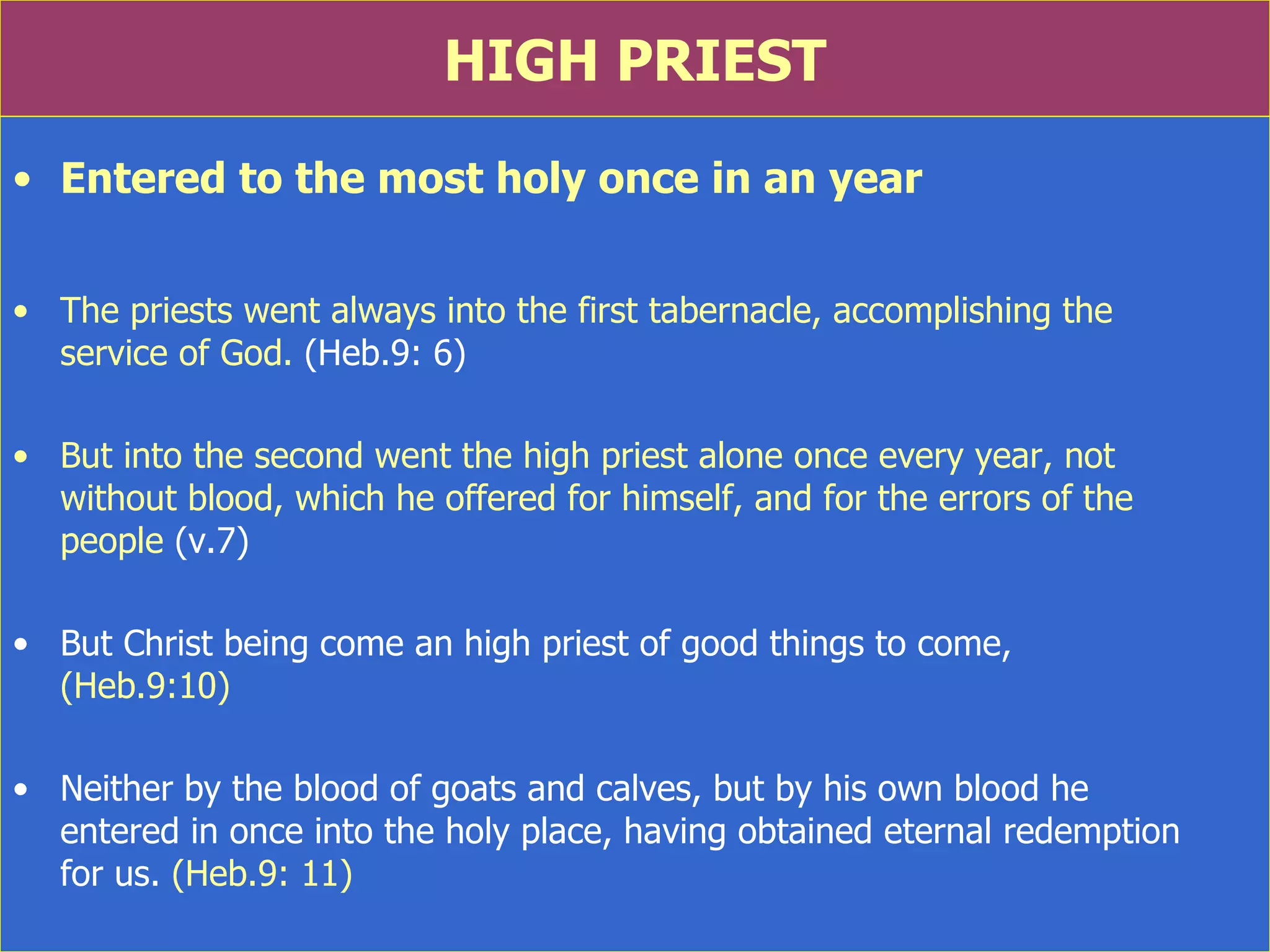 HIGH PRIEST

• Entered to the most holy once in an year

• The priests went always into the first tabernacle, accomplishing the service of God. (Heb.9: 6)

• But into the second went the high priest alone once every year, not without blood, which he offered for himself, and for the errors of the people (v.7)

• But Christ being come an high priest of good things to come, (Heb.9:10)

• Neither by the blood of goats and calves, but by his own blood he entered in once into the holy place, having obtained eternal redemption for us. (Heb.9: 11)